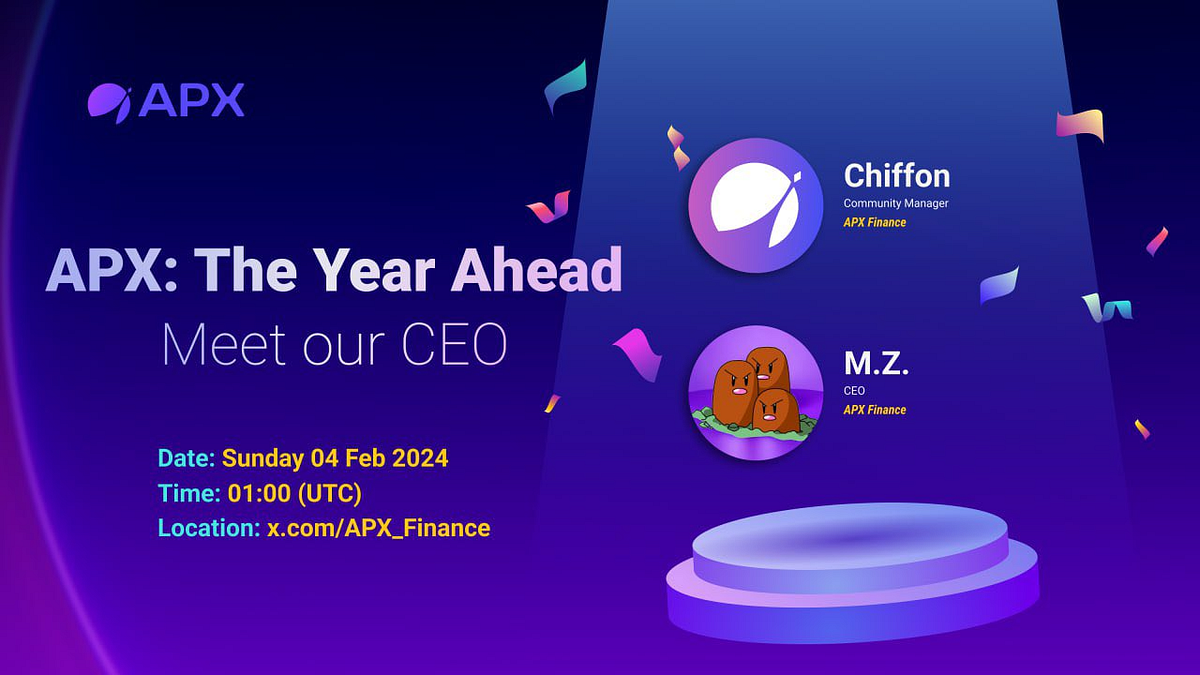 APX

APX: The Year Ahead
Meet our CEO

Date: Sunday 04 Feb 2024
Time: 01:00 (UTC)
Location: x.com/APX_Finance

Chiffon
Community Manager
APX Finance

M.Z.
CEO
APX Finance